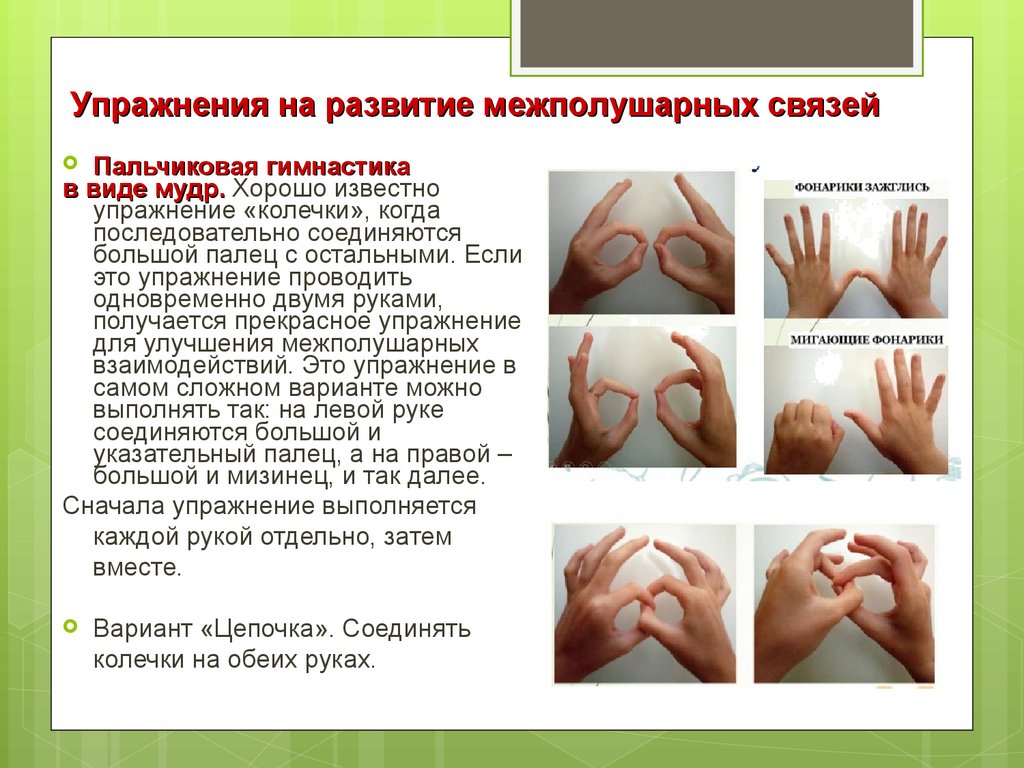 Упражнения на развитие межполушарных связей

Пальчиковая гимнастика в виде мудр. Хорошо известно упражнение «колечки», когда последовательно соединяются большой палец с остальными. Если это упражнение проводить одновременно двумя руками, получается прекрасное упражнение для улучшения межполушарных взаимодействий. Это упражнение в самом сложном варианте можно выполнять так: на левой руке соединяются большой и указательный палец, а на правой – большой и мизинец, и так далее.

Сначала упражнение выполняется каждой рукой отдельно, затем вместе.

Вариант «Цепочка». Соединять колечки на обеих руках.

ФОНАРИКИ ЗАЖГЛИСЬ

МИГАЮЩИЕ ФОНАРИКИ